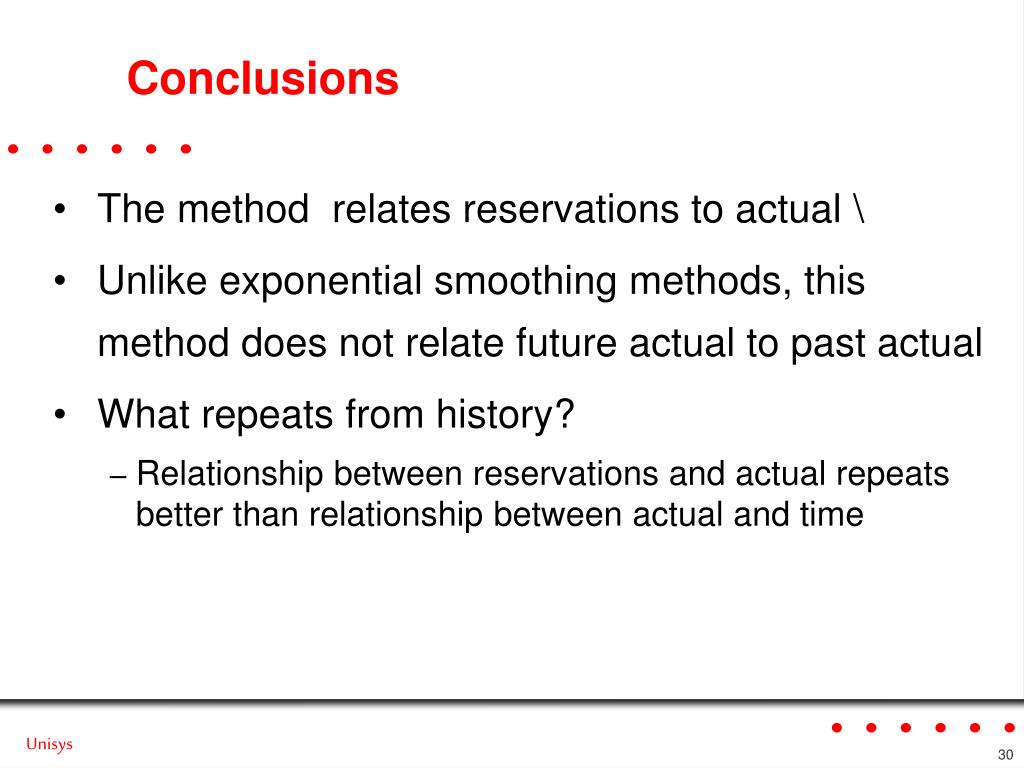 Conclusions

• The method relates reservations to actual \

• Unlike exponential smoothing methods, this method does not relate future actual to past actual

• What repeats from history?

– Relationship between reservations and actual repeats better than relationship between actual and time

Unisys

30